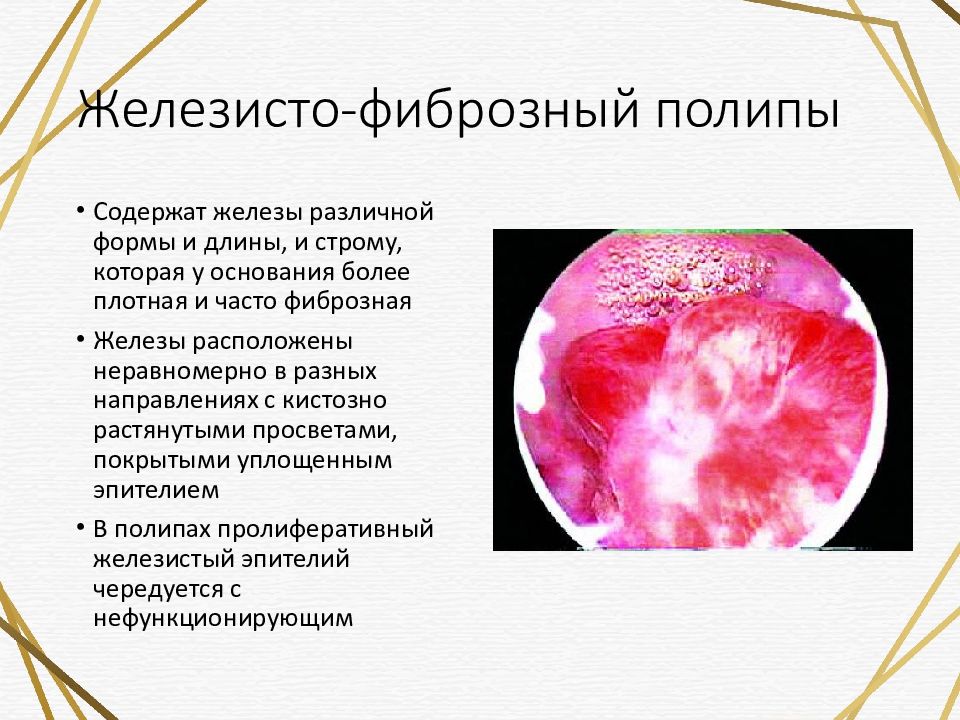 Железисто-фиброзный полипы

• Содержат железы различной формы и длины, и строму, которая у основания более плотная и часто фиброзная

• Железы расположены неравномерно в разных направлениях с кистозно растянутыми просветами, покрытыми уплощенным эпителием

• В полипах пролиферативный железистый эпителий чередуется с нефункционирующим